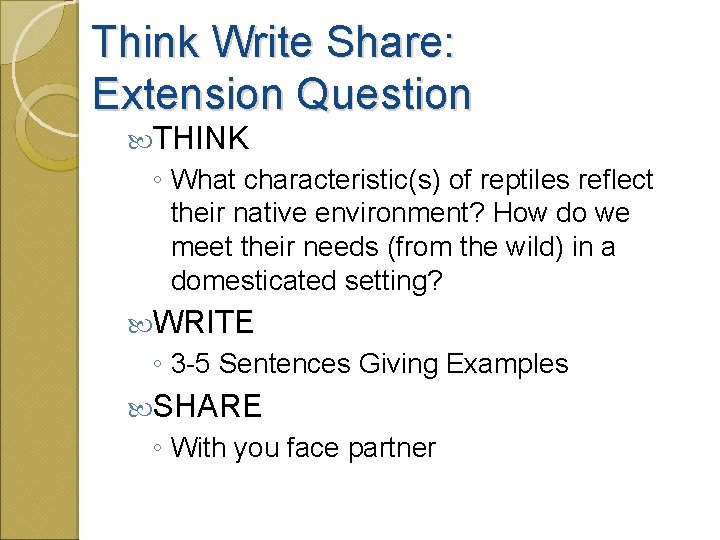 Think Write Share: Extension Question

THINK

◦ What characteristic(s) of reptiles reflect their native environment? How do we meet their needs (from the wild) in a domesticated setting?

WRITE

◦ 3-5 Sentences Giving Examples

SHARE

◦ With you face partner